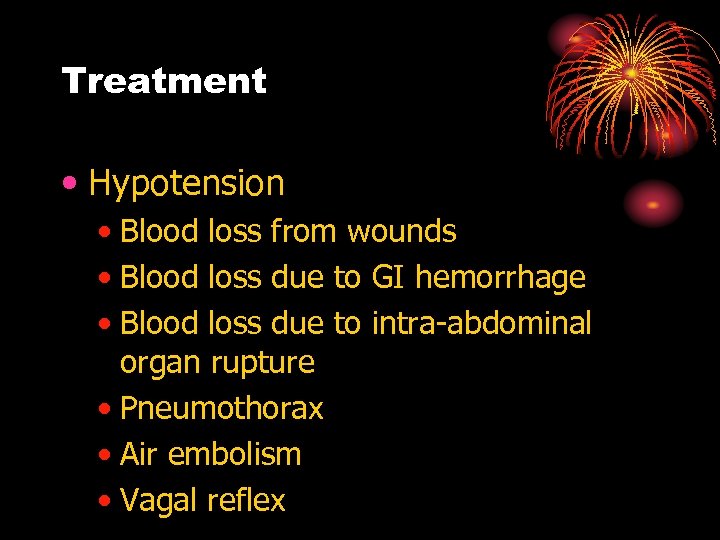 Treatment

• Hypotension
  • Blood loss from wounds
  • Blood loss due to GI hemorrhage
  • Blood loss due to intra-abdominal organ rupture
  • Pneumothorax
  • Air embolism
  • Vagal reflex